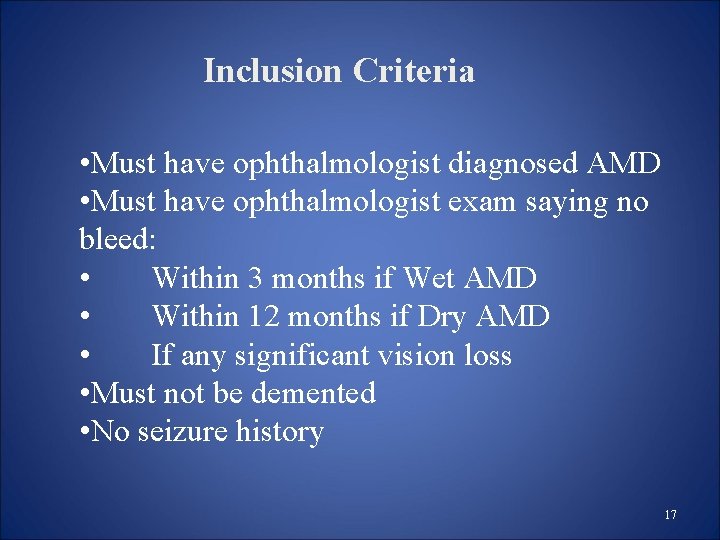 Inclusion Criteria

•Must have ophthalmologist diagnosed AMD
•Must have ophthalmologist exam saying no bleed:
• Within 3 months if Wet AMD
• Within 12 months if Dry AMD
• If any significant vision loss
•Must not be demented
•No seizure history

17